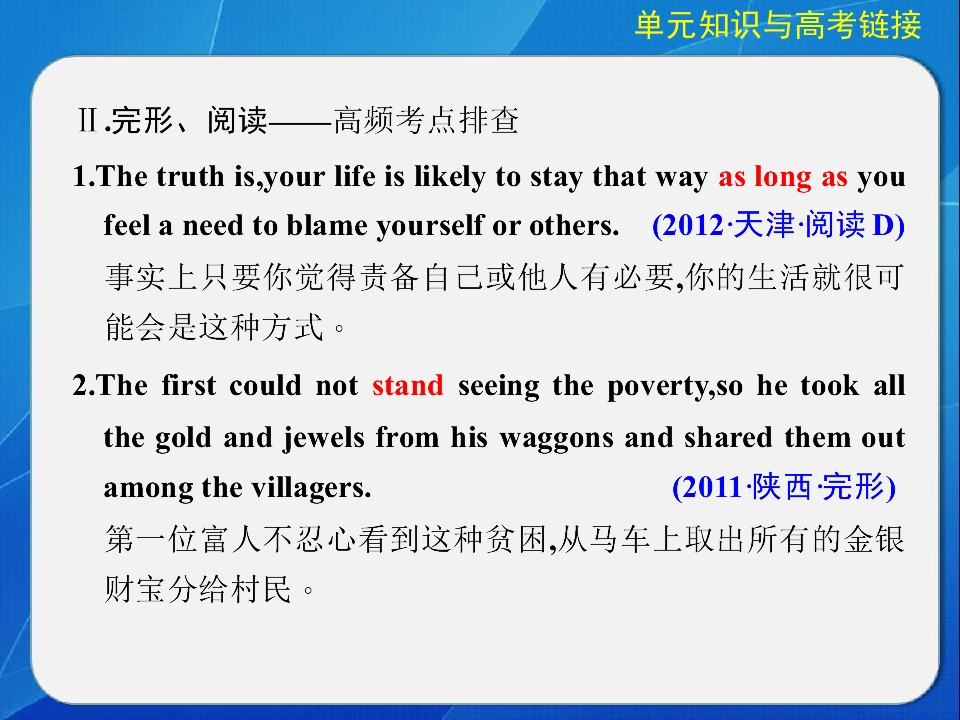 单元知识与高考链接

Ⅱ.完形、阅读——高频考点排查

1.The truth is,your life is likely to stay that way as long as you feel a need to blame yourself or others. (2012·天津·阅读 D)
事实上只要你觉得责备自己或他人有必要,你的生活就很可能会是这种方式。

2.The first could not stand seeing the poverty,so he took all the gold and jewels from his waggons and shared them out among the villagers. (2011·陕西·完形)
第一位富人不忍心看到这种贫困,从马车上取出所有的金银财宝分给村民。